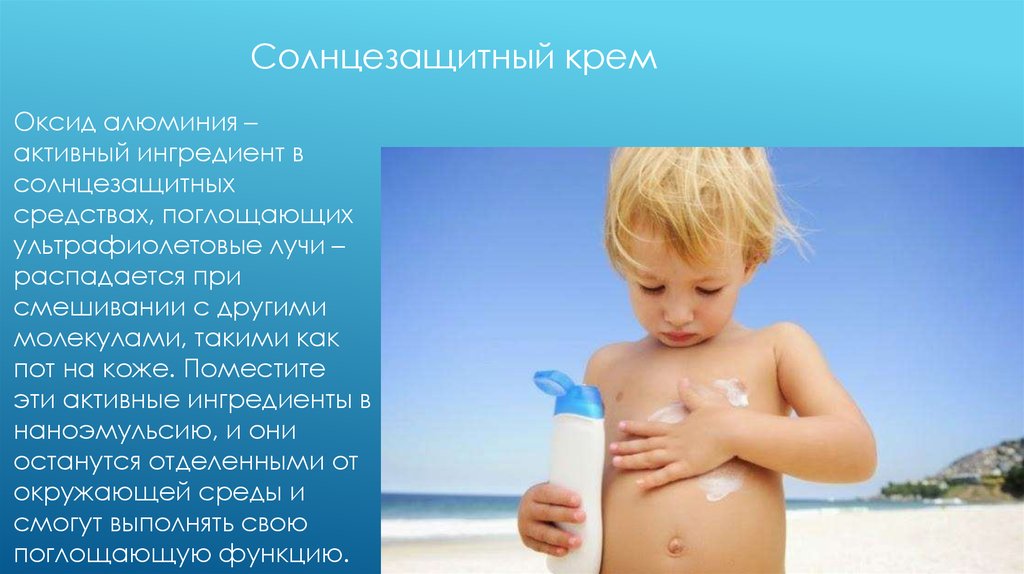 Солнцезащитный крем

Оксид алюминия – активный ингредиент в солнцезащитных средствах, поглощающих ультрафиолетовые лучи – распадается при смешивании с другими молекулами, такими как пот на коже. Поместите эти активные ингредиенты в наноэмульсию, и они останутся отделенными от окружающей среды и смогут выполнять свою поглощающую функцию.